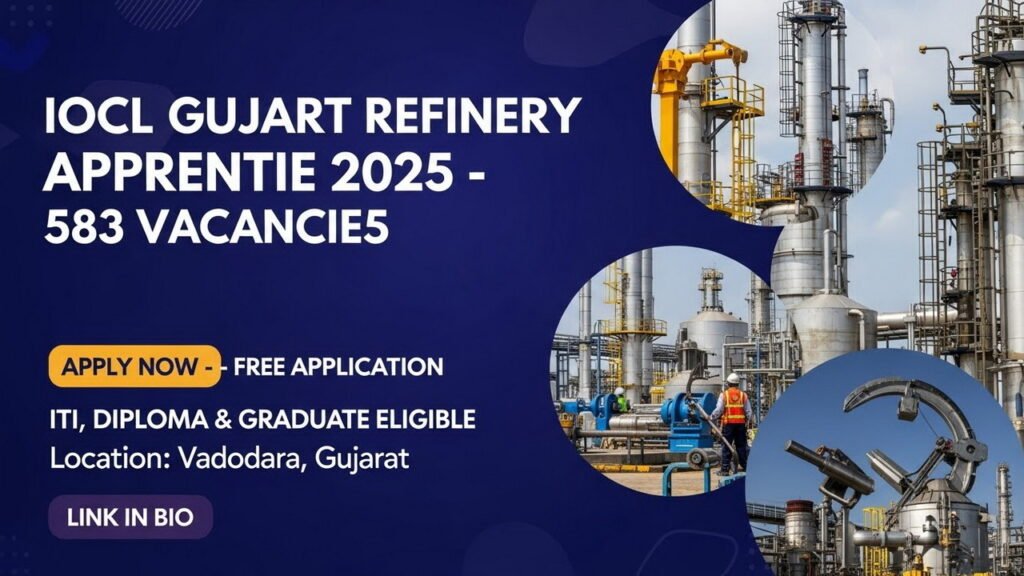 IOCL GUJART REFINERY APPRENTIE 2025 - 583 VACANCIE5

APPLY NOW - - FREE APPLICATION

ITI, DIPLOMA & GRADUATE ELIGIBLE
Location: Vadodara, Gujarat

LINK IN BIO